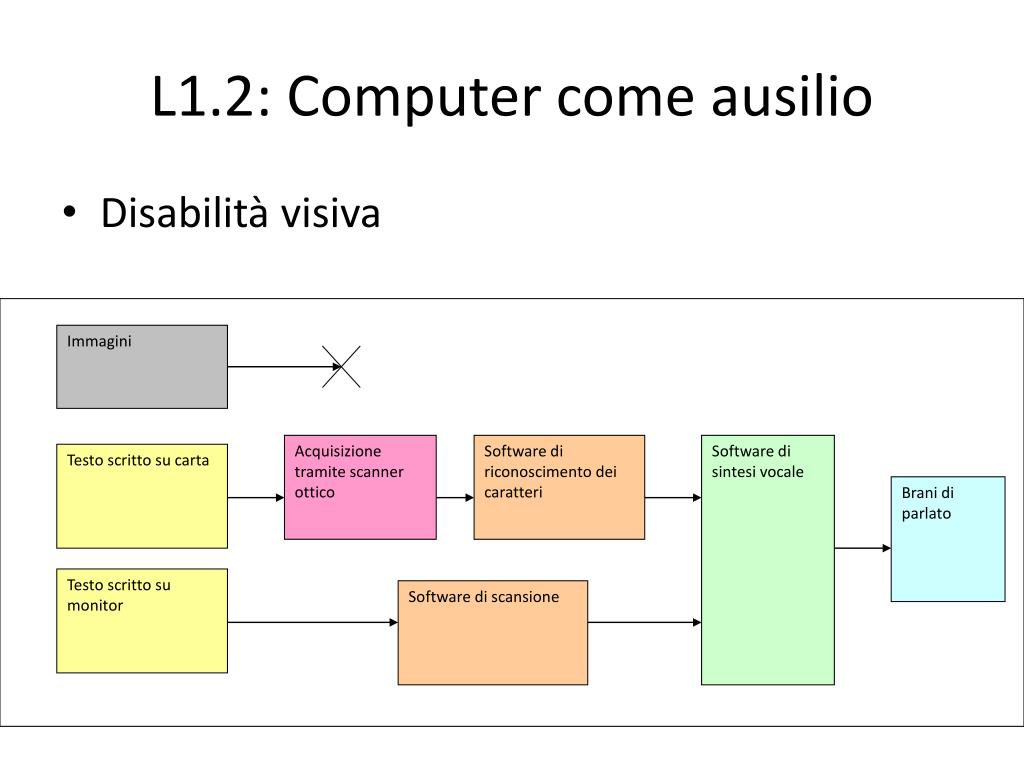 L1.2: Computer come ausilio

• Disabilità visiva

Immagini

Testo scritto su carta

Acquisizione tramite scanner ottico

Software di riconoscimento dei caratteri

Software di sintesi vocale

Brani di parlato

Testo scritto su monitor

Software di scansione